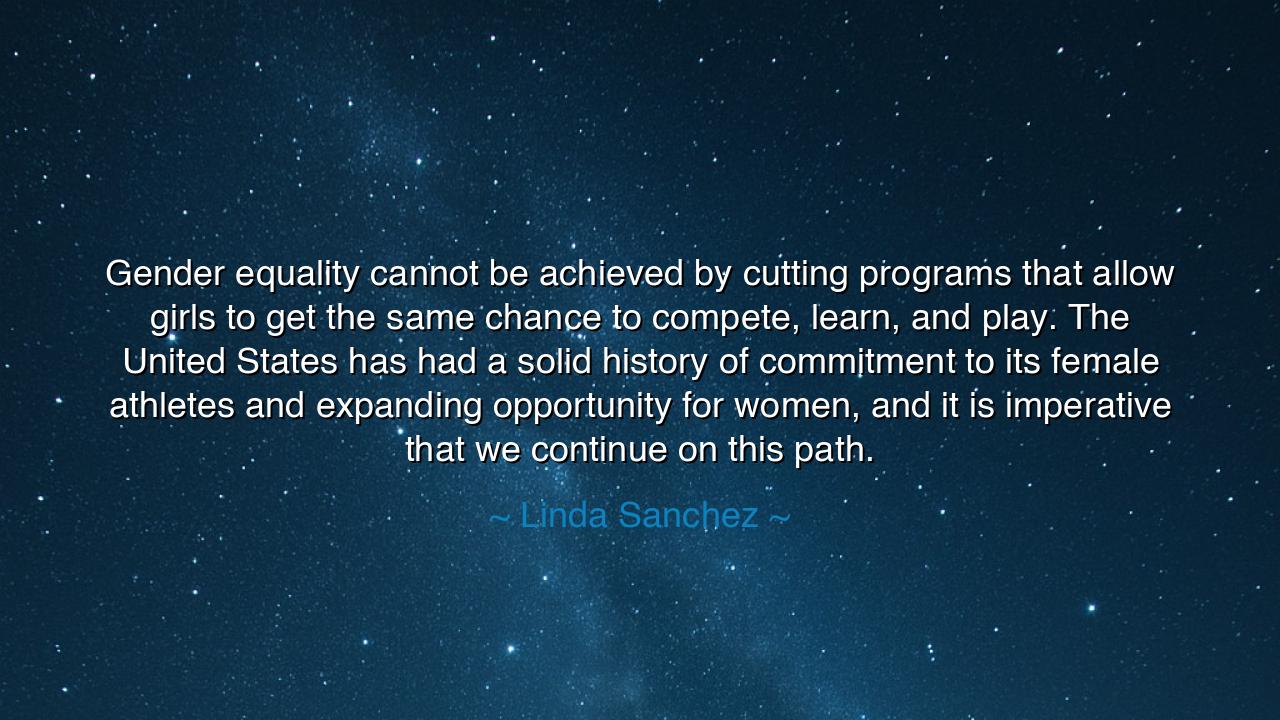 Gender equality cannot be achieved by cutting programs that allow girls to get the same chance to compete, learn, and play. The United States has had a solid history of commitment to its female athletes and expanding opportunity for women, and it is imperative that we continue on this path.

~ Linda Sanchez ~